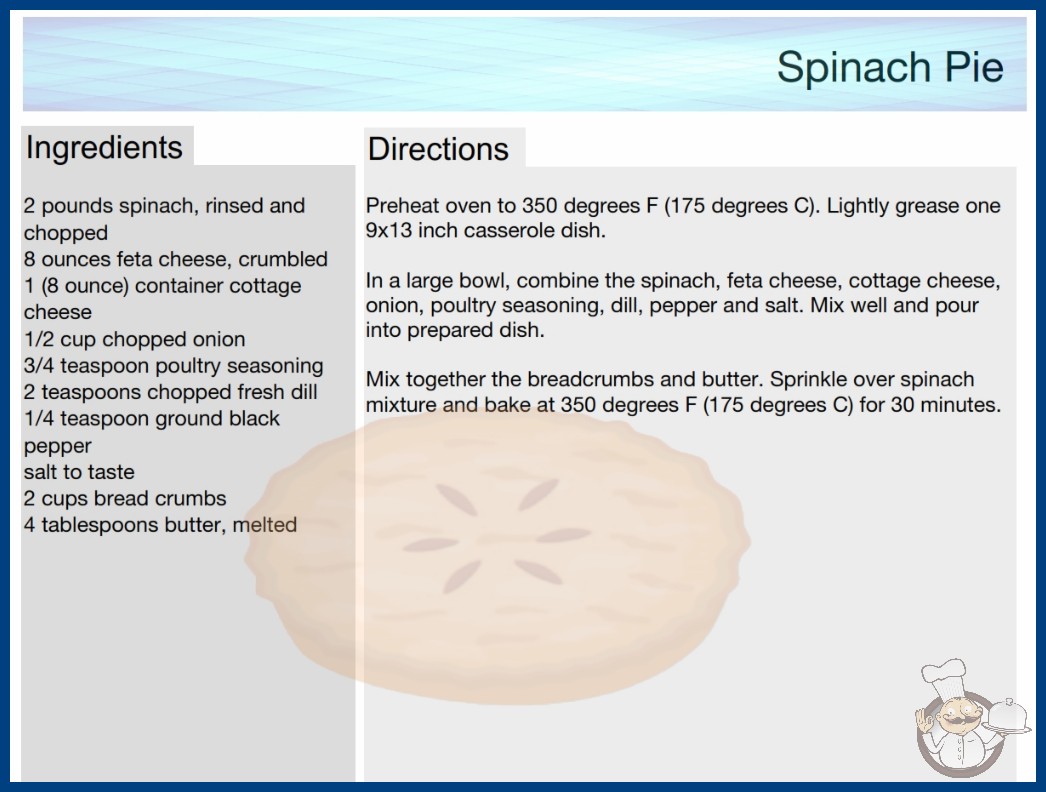 Spinach Pie

Ingredients

2 pounds spinach, rinsed and chopped
8 ounces feta cheese, crumbled
1 (8 ounce) container cottage cheese
1/2 cup chopped onion
3/4 teaspoon poultry seasoning
2 teaspoons chopped fresh dill
1/4 teaspoon ground black pepper
salt to taste
2 cups bread crumbs
4 tablespoons butter, melted

Directions

Preheat oven to 350 degrees F (175 degrees C). Lightly grease one 9x13 inch casserole dish.

In a large bowl, combine the spinach, feta cheese, cottage cheese, onion, poultry seasoning, dill, pepper and salt. Mix well and pour into prepared dish.

Mix together the breadcrumbs and butter. Sprinkle over spinach mixture and bake at 350 degrees F (175 degrees C) for 30 minutes.